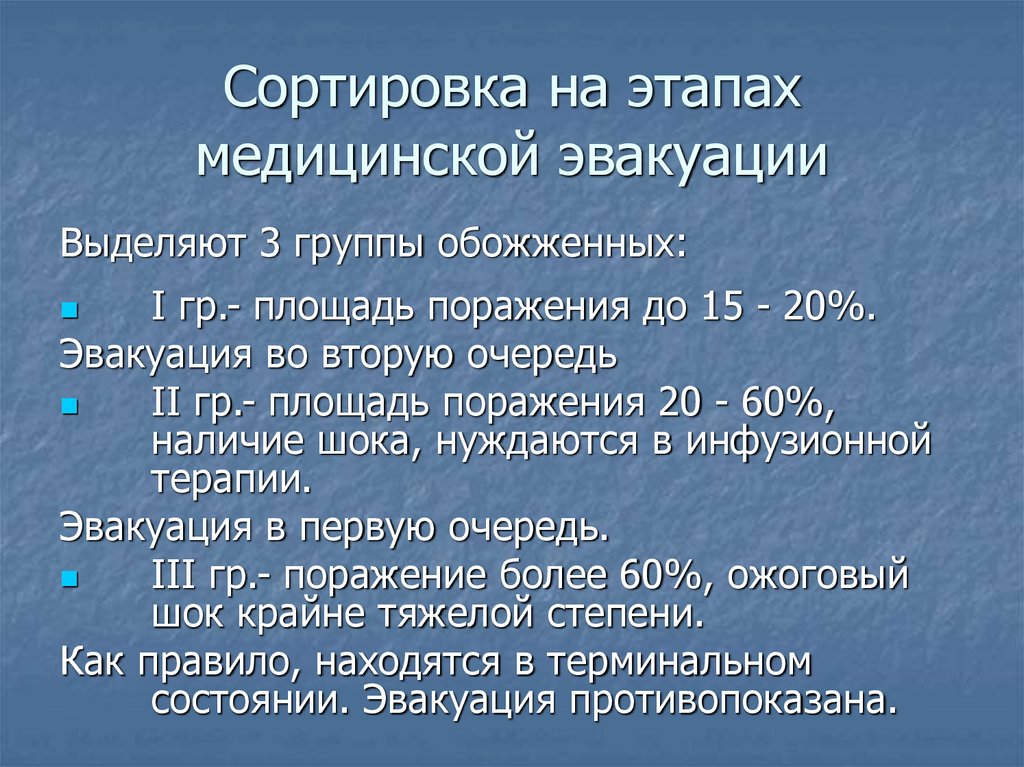 Сортировка на этапах медицинской эвакуации

Выделяют 3 группы обожженных:

I гр.- площадь поражения до 15 - 20%.

Эвакуация во вторую очередь

II гр.- площадь поражения 20 - 60%, наличие шока, нуждаются в инфузионной терапии.

Эвакуация в первую очередь.

III гр.- поражение более 60%, ожоговый шок крайне тяжелой степени.

Как правило, находятся в терминальном состоянии. Эвакуация противопоказана.